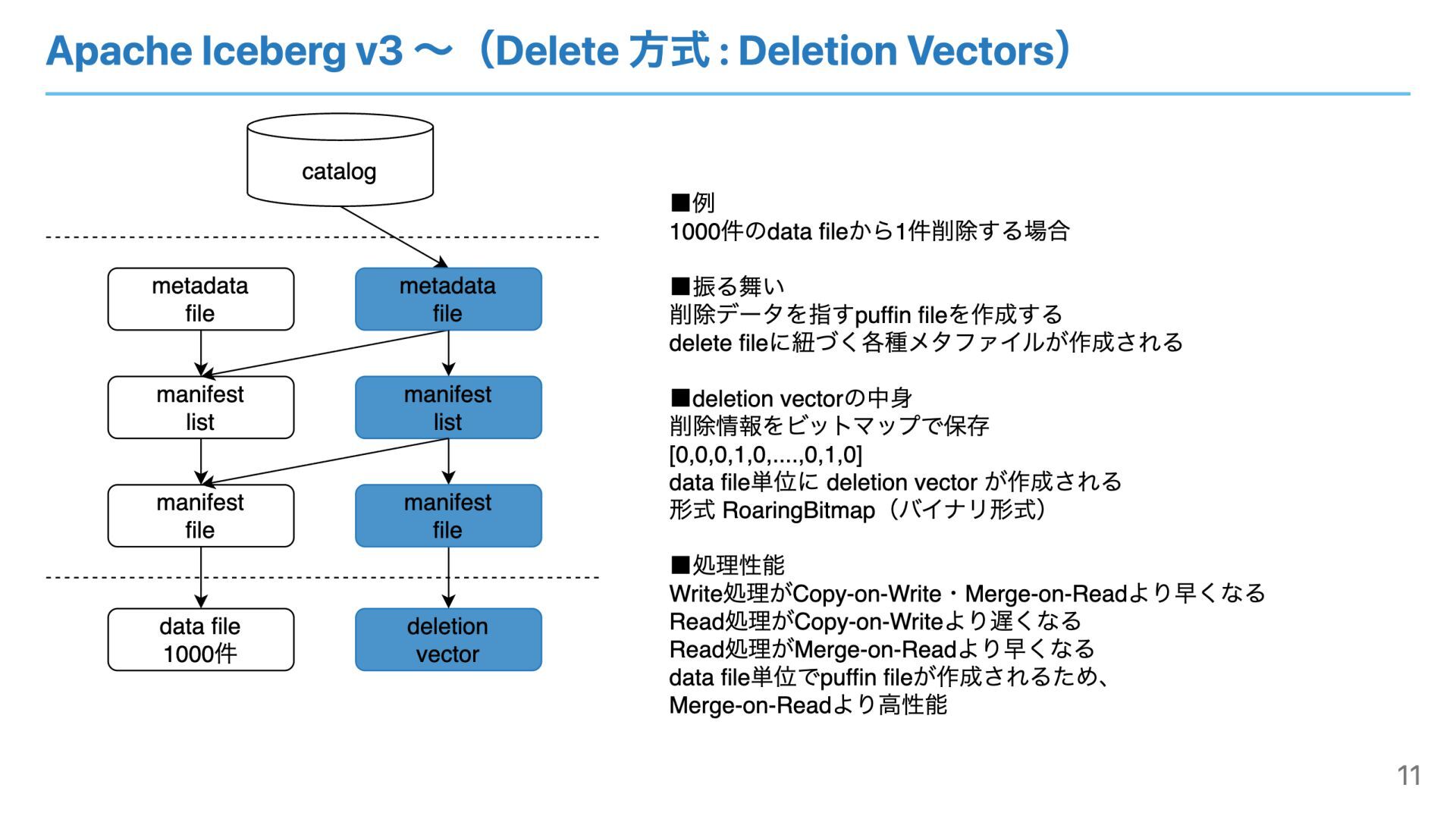 Apache Iceberg v3 〜（Delete 方式 : Deletion Vectors）

catalog

metadata file

metadata file

manifest list

manifest list

manifest file

manifest file

data file 1000件

deletion vector

■例
1000件のdata fileから1件削除する場合

■振る舞い
削除データを指すpuffin fileを作成する
delete fileに紐づく各種メタファイルが作成される

■deletion vectorの中身
削除情報をビットマップで保存
[0,0,0,1,0,....,0,1,0]
data file単位に deletion vector が作成される
形式 RoaringBitmap（バイナリ形式）

■処理性能
Write処理がCopy-on-Write・Merge-on-Readより早くなる
Read処理がCopy-on-Writeより遅くなる
Read処理がMerge-on-Readより早くなる
data file単位でpuffin fileが作成されるため、
Merge-on-Readより高性能

11